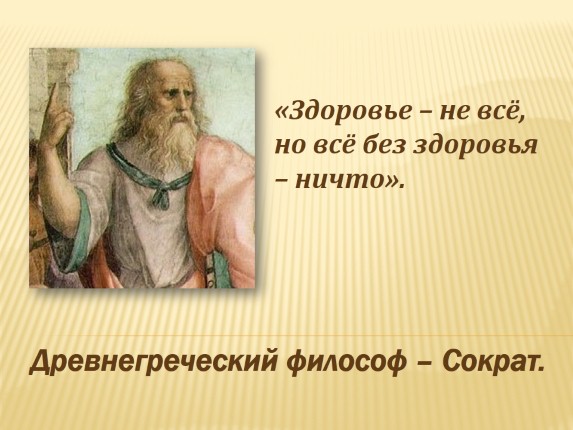 «Здоровье – не всё, но всё без здоровья – ничто».

Древнегреческий философ – Сократ.